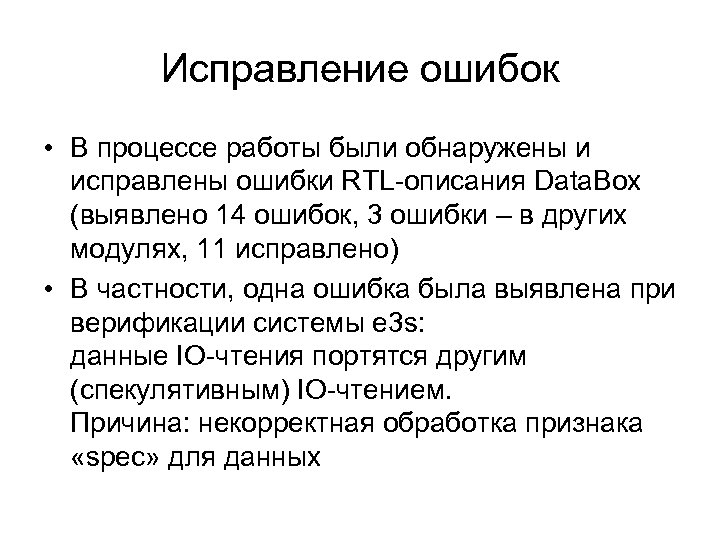 Исправление ошибок

• В процессе работы были обнаружены и исправлены ошибки RTL-описания DataBox (выявлено 14 ошибок, 3 ошибки – в других модулях, 11 исправлено)

• В частности, одна ошибка была выявлена при верификации системы e3s:
данные IO-чтения портятся другим (спекулятивным) IO-чтением.
Причина: некорректная обработка признака «spec» для данных